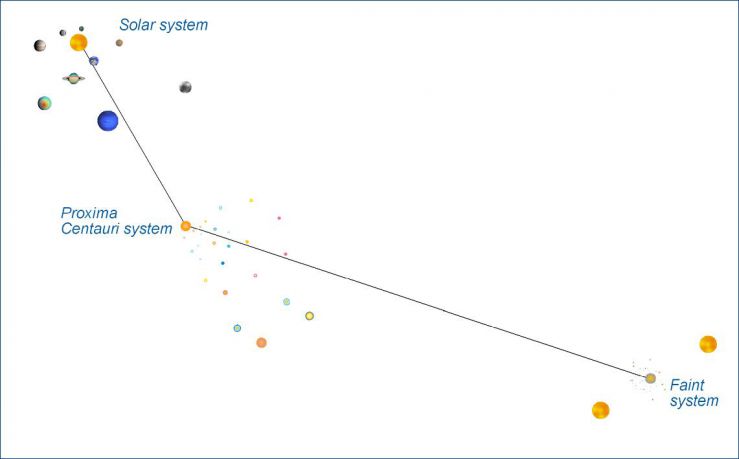 Solar system

Proxima Centauri system

Faint system